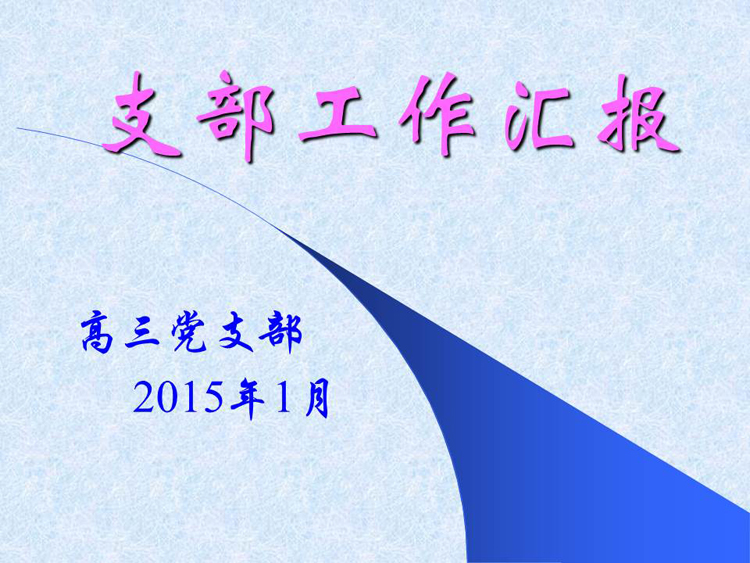 支部工作汇报

高三党支部
2015年1月